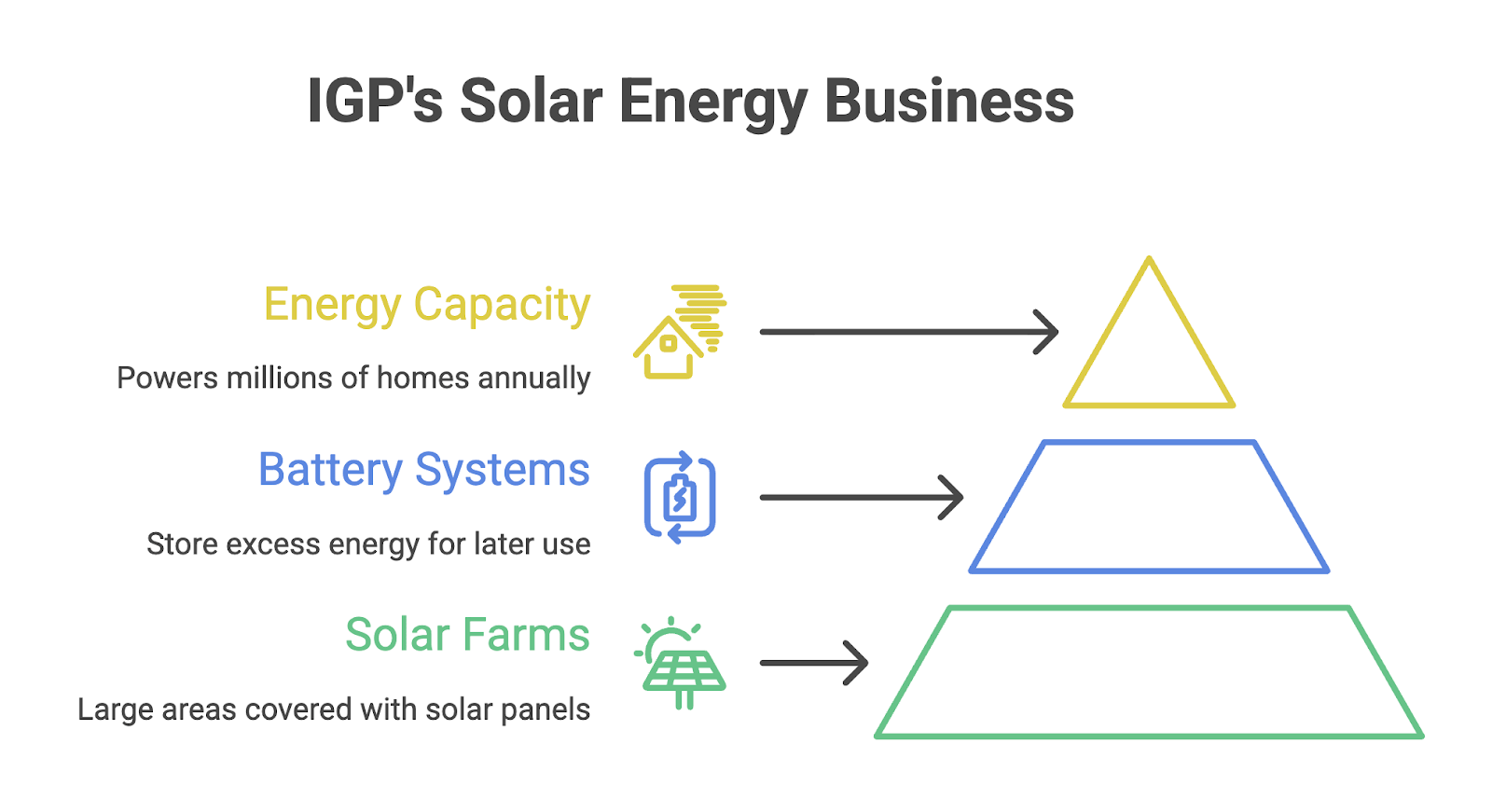 IGP's Solar Energy Business

Energy Capacity

Powers millions of homes annually

Battery Systems

Store excess energy for later use

Solar Farms

Large areas covered with solar panels